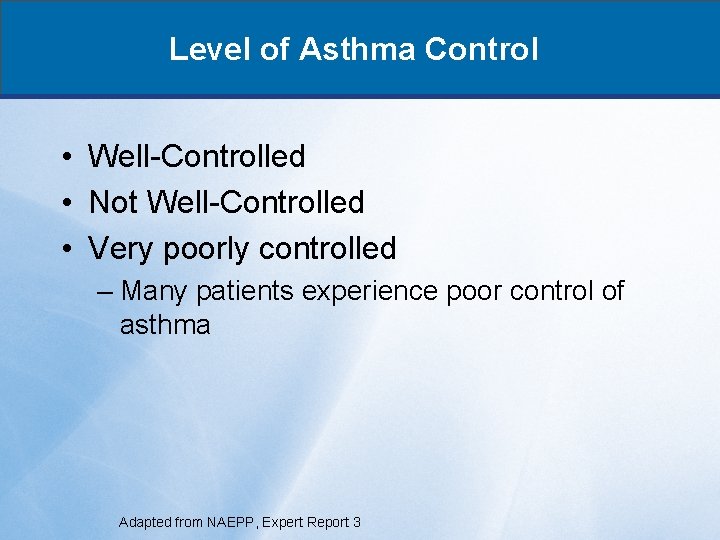 Level of Asthma Control

• Well-Controlled
• Not Well-Controlled
• Very poorly controlled
– Many patients experience poor control of asthma

Adapted from NAEPP, Expert Report 3